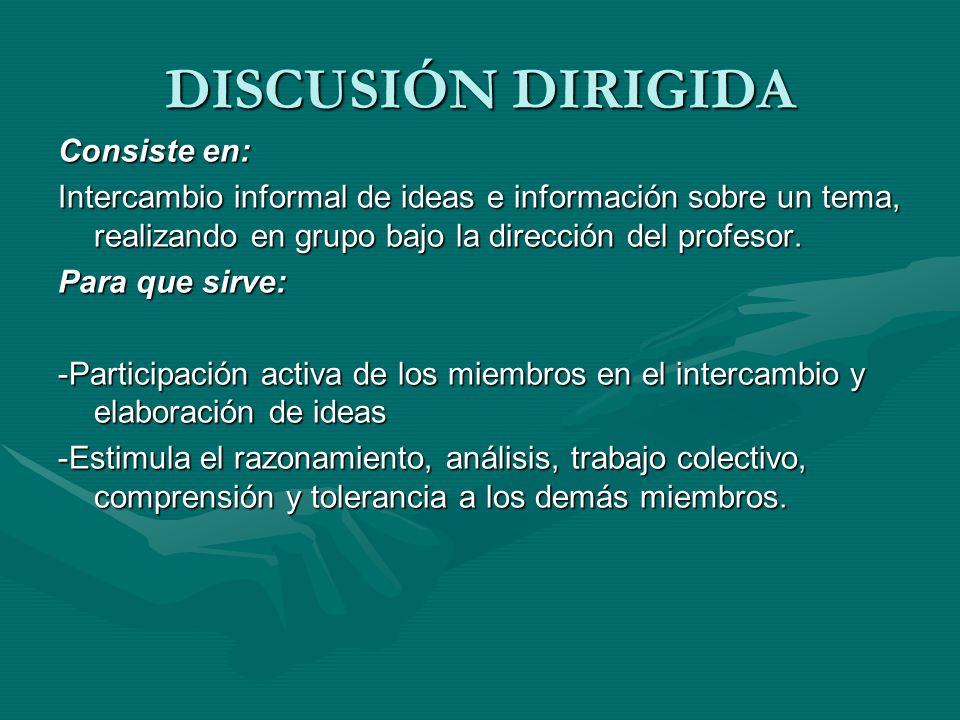 DISCUSIÓN DIRIGIDA

Consiste en:

Intercambio informal de ideas e información sobre un tema, realizando en grupo bajo la dirección del profesor.

Para que sirve:

-Participación activa de los miembros en el intercambio y elaboración de ideas

-Estimula el razonamiento, análisis, trabajo colectivo, comprensión y tolerancia a los demás miembros.